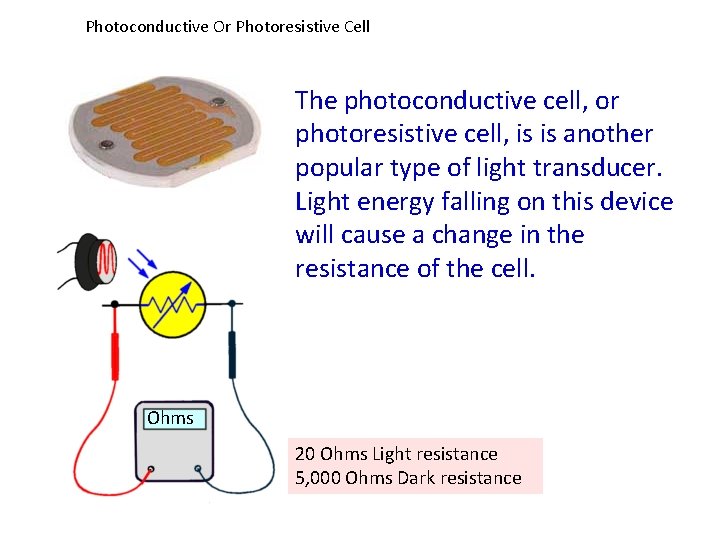 Photoconductive Or Photoresistive Cell

The photoconductive cell, or photoresistive cell, is is another popular type of light transducer. Light energy falling on this device will cause a change in the resistance of the cell.

Ohms

20 Ohms Light resistance
5,000 Ohms Dark resistance